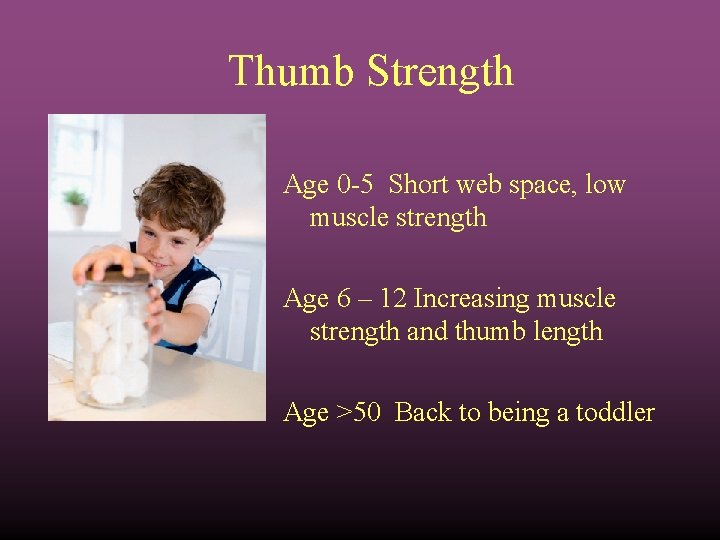 Thumb Strength

Age 0-5 Short web space, low muscle strength

Age 6 – 12 Increasing muscle strength and thumb length

Age >50 Back to being a toddler